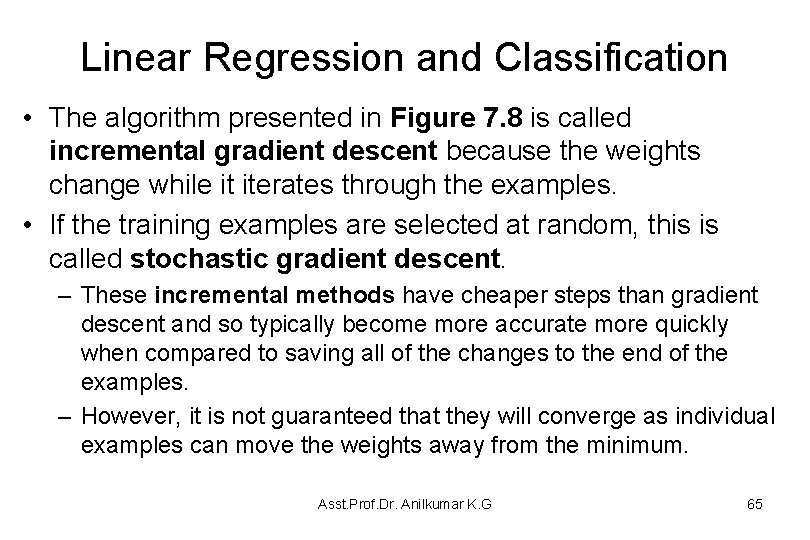 Linear Regression and Classification

• The algorithm presented in Figure 7.8 is called incremental gradient descent because the weights change while it iterates through the examples.

• If the training examples are selected at random, this is called stochastic gradient descent.

– These incremental methods have cheaper steps than gradient descent and so typically become more accurate more quickly when compared to saving all of the changes to the end of the examples.

– However, it is not guaranteed that they will converge as individual examples can move the weights away from the minimum.

Asst.Prof.Dr. Anilkumar K.G

65